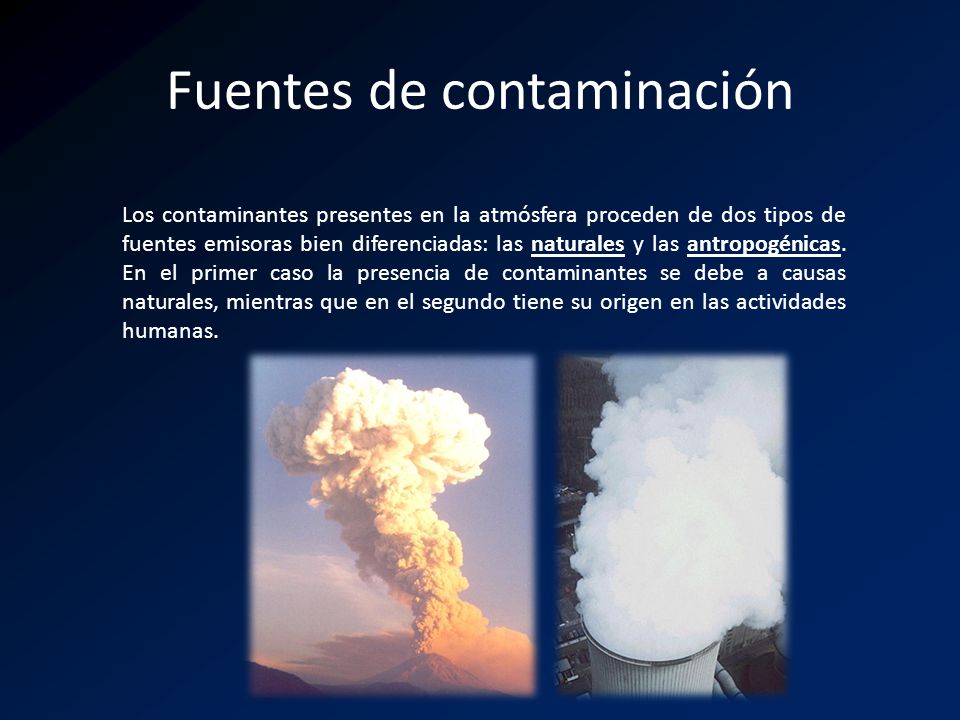 Fuentes de contaminación

Los contaminantes presentes en la atmósfera proceden de dos tipos de fuentes emisoras bien diferenciadas: las naturales y las antropogénicas. En el primer caso la presencia de contaminantes se debe a causas naturales, mientras que en el segundo tiene su origen en las actividades humanas.